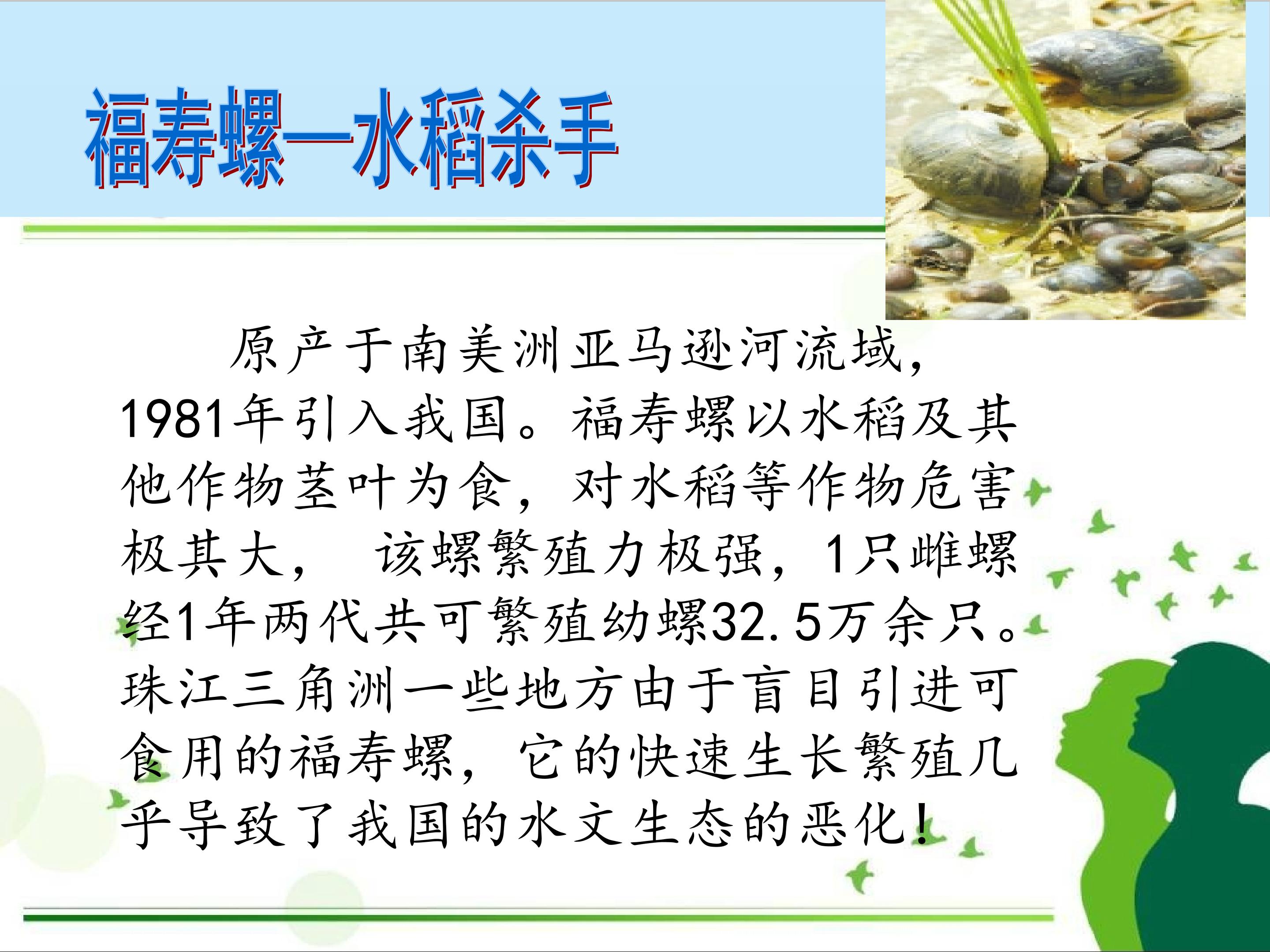 福寿螺—水稻杀手

原产于南美洲亚马逊河流域，1981年引入我国。福寿螺以水稻及其他作物茎叶为食，对水稻等作物危害极其大， 该螺繁殖力极强，1只雌螺经1年两代共可繁殖幼螺32.5万余只。珠江三角洲一些地方由于盲目引进可食用的福寿螺，它的快速生长繁殖几乎导致了我国的水文生态的恶化！